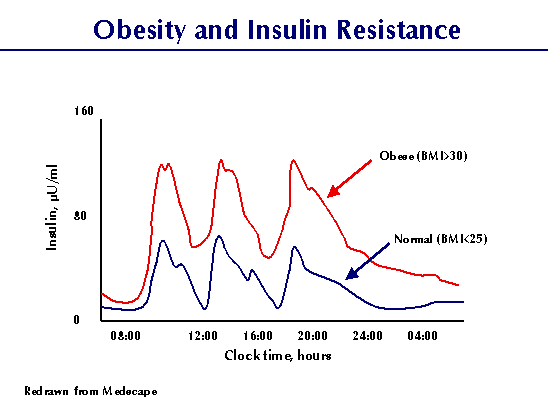 Obesity and Insulin Resistance

160

80

0

Insulin, μU/ml

Obese (BMI>30)

Normal (BMI<25)

08:00 12:00 16:00 20:00 24:00 04:00

Clock time, hours

Redrawn from Medscape